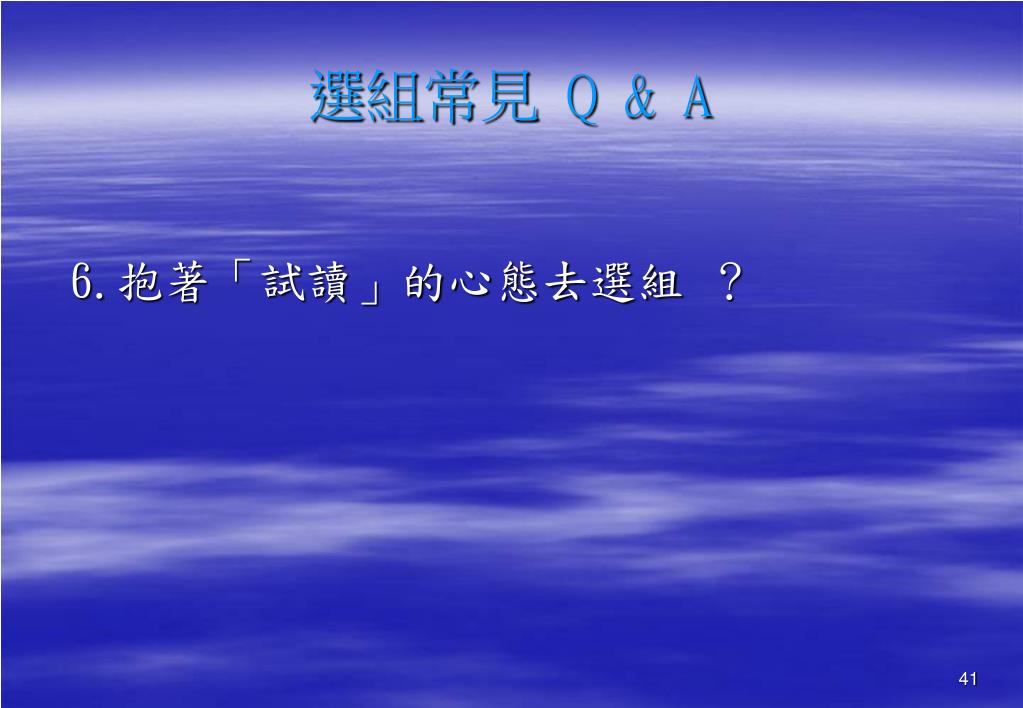 選組常見 Q & A

6.抱著「試讀」的心態去選組 ？

41